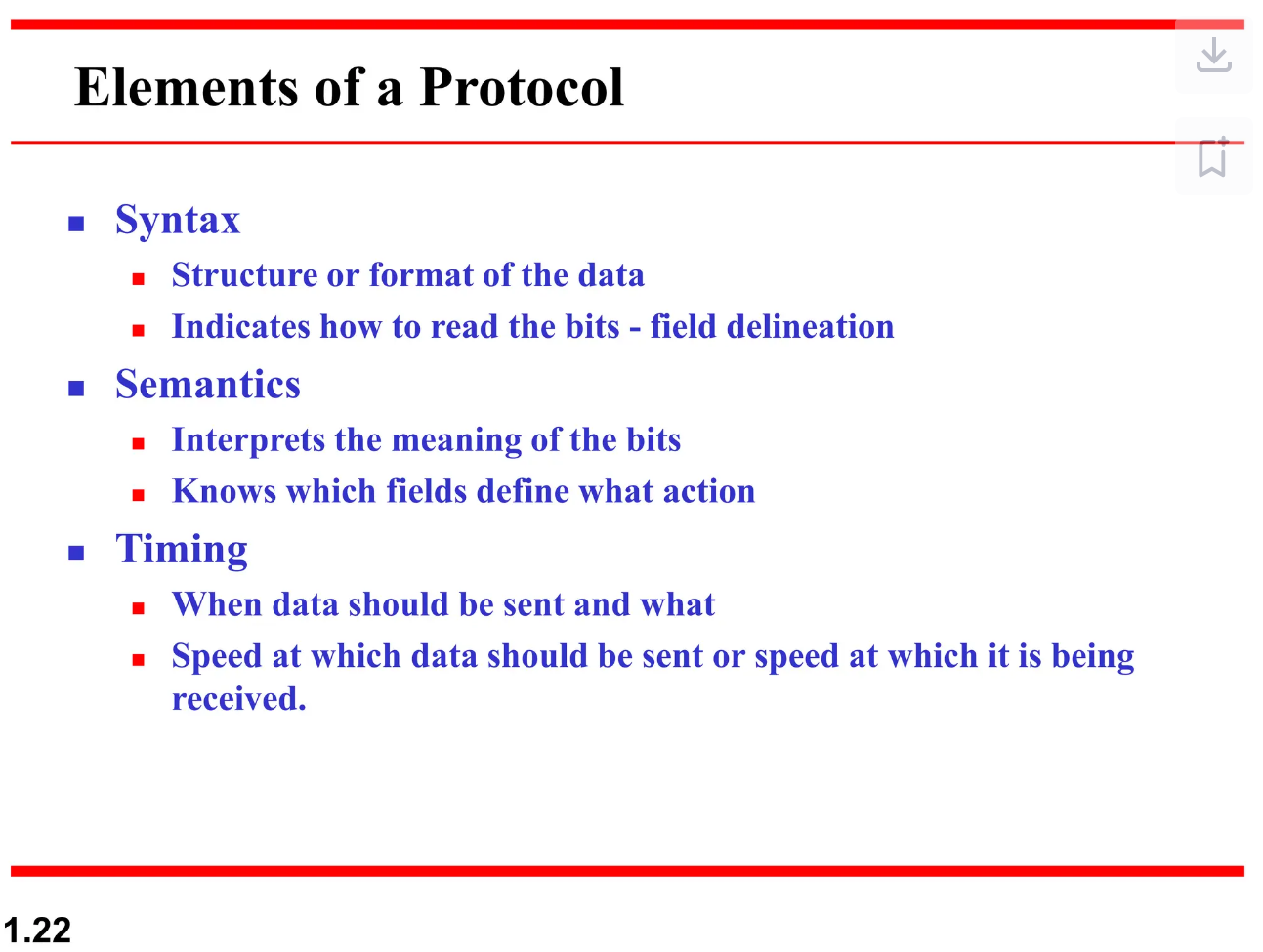 Elements of a Protocol

- Syntax
  - Structure or format of the data
  - Indicates how to read the bits - field delineation
- Semantics
  - Interprets the meaning of the bits
  - Knows which fields define what action
- Timing
  - When data should be sent and what
  - Speed at which data should be sent or speed at which it is being received.

1.22